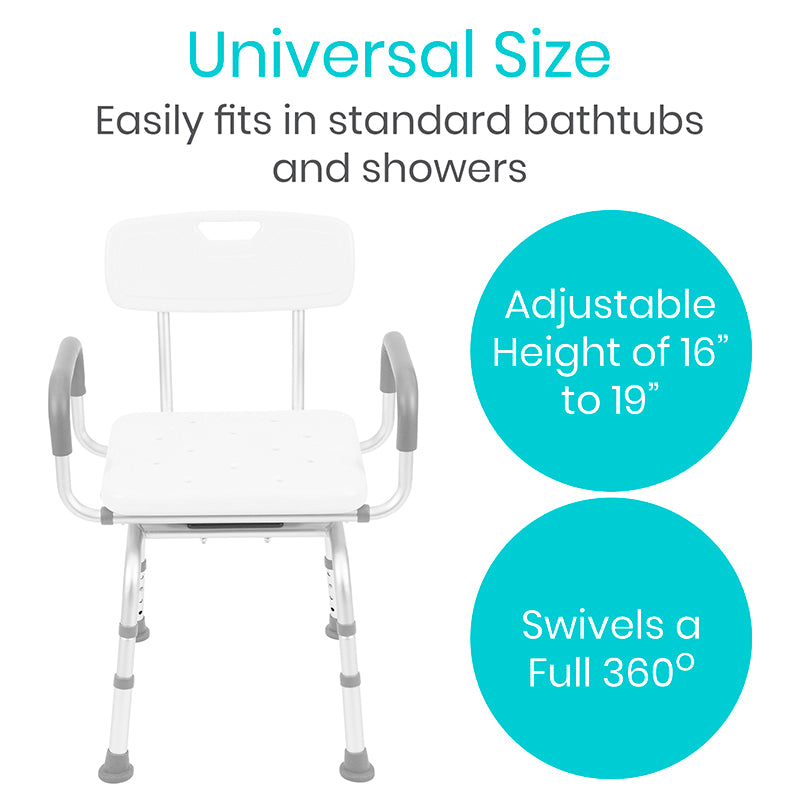 Universal Size
Easily fits in standard bathtubs and showers

Adjustable Height of 16” to 19”

Swivels a Full 360°